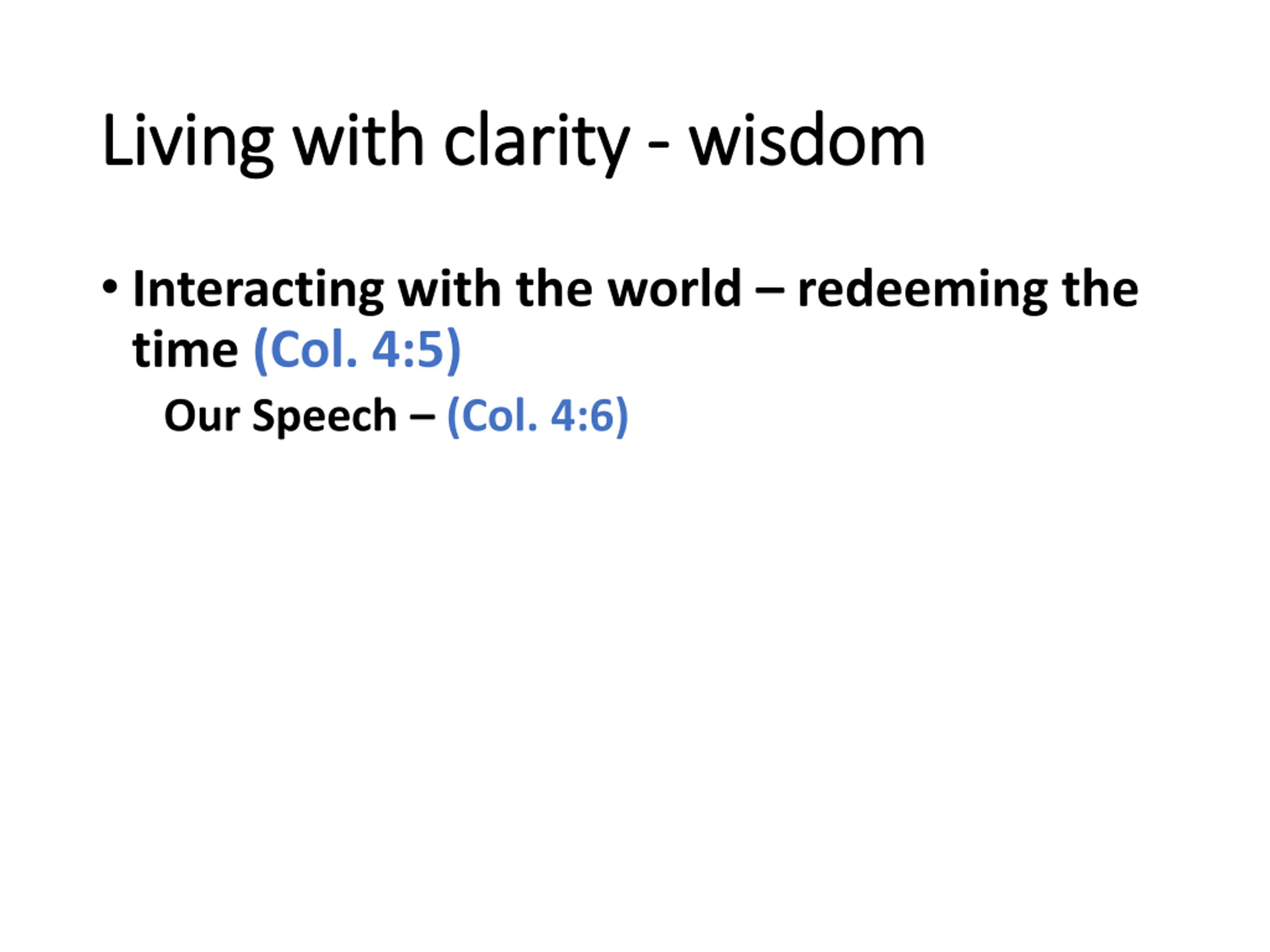 Living with clarity - wisdom

• Interacting with the world – redeeming the time (Col. 4:5)

Our Speech – (Col. 4:6)